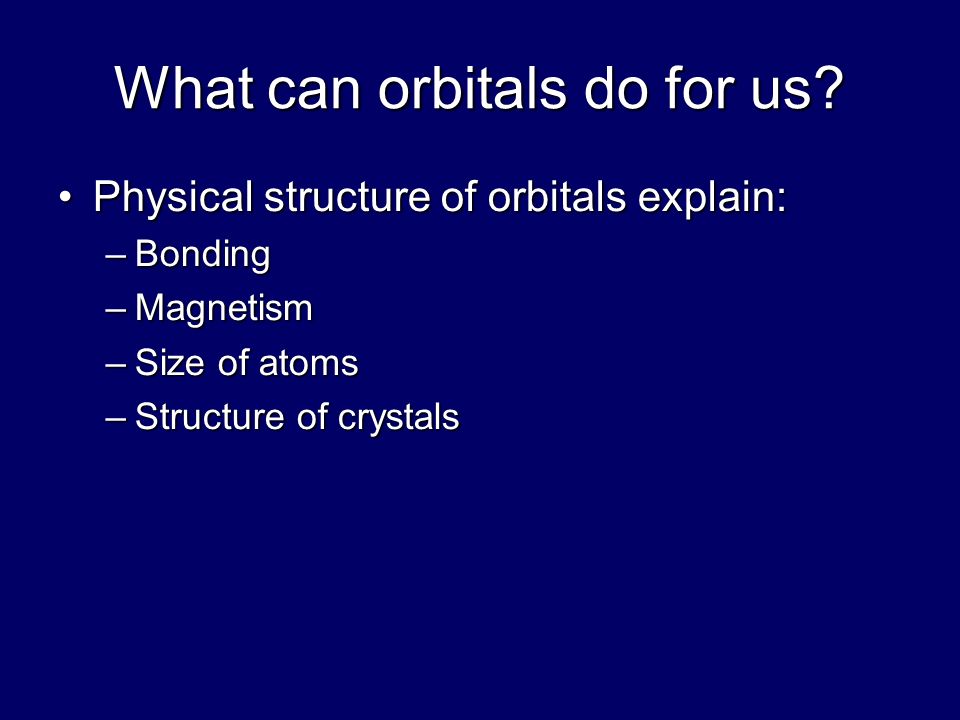 What can orbitals do for us?

• Physical structure of orbitals explain:
– Bonding
– Magnetism
– Size of atoms
– Structure of crystals